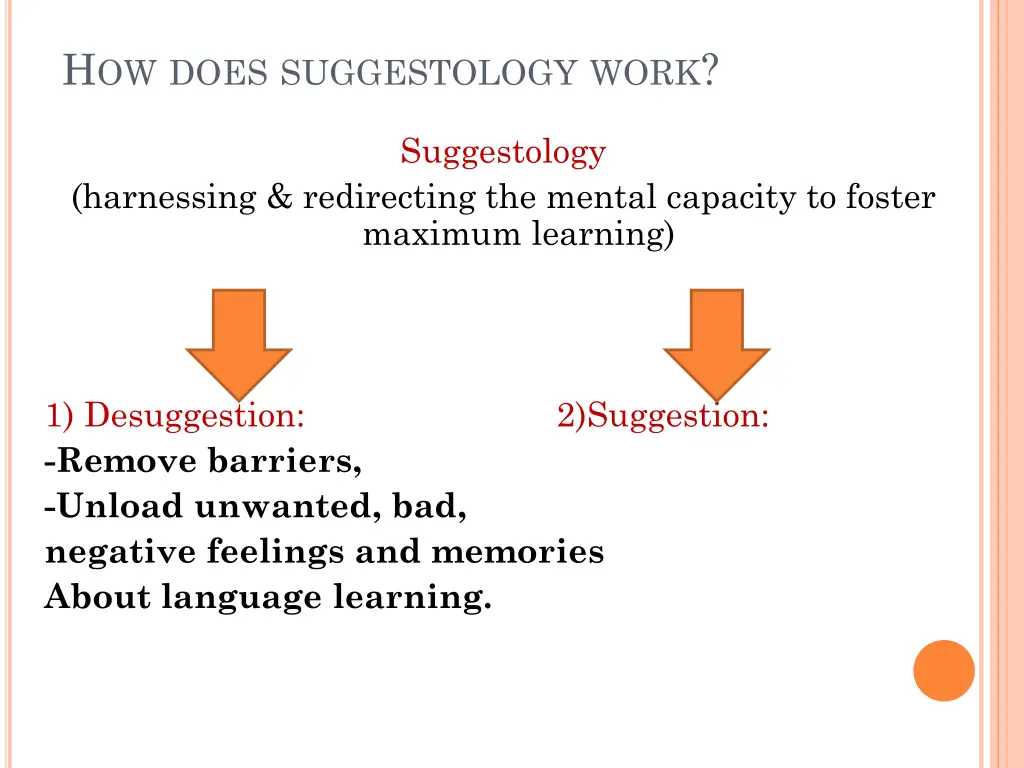 HOW DOES SUGGESTOLOGY WORK?

Suggestology
(harnessing & redirecting the mental capacity to foster maximum learning)

1) Desuggestion:
-Remove barriers,
-Unload unwanted, bad, negative feelings and memories About language learning.

2)Suggestion: